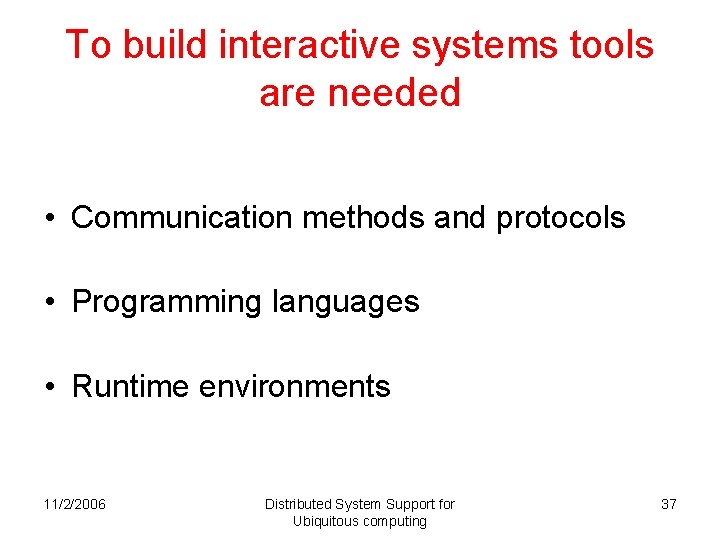 To build interactive systems tools are needed

• Communication methods and protocols

• Programming languages

• Runtime environments

11/2/2006

Distributed System Support for Ubiquitous computing

37